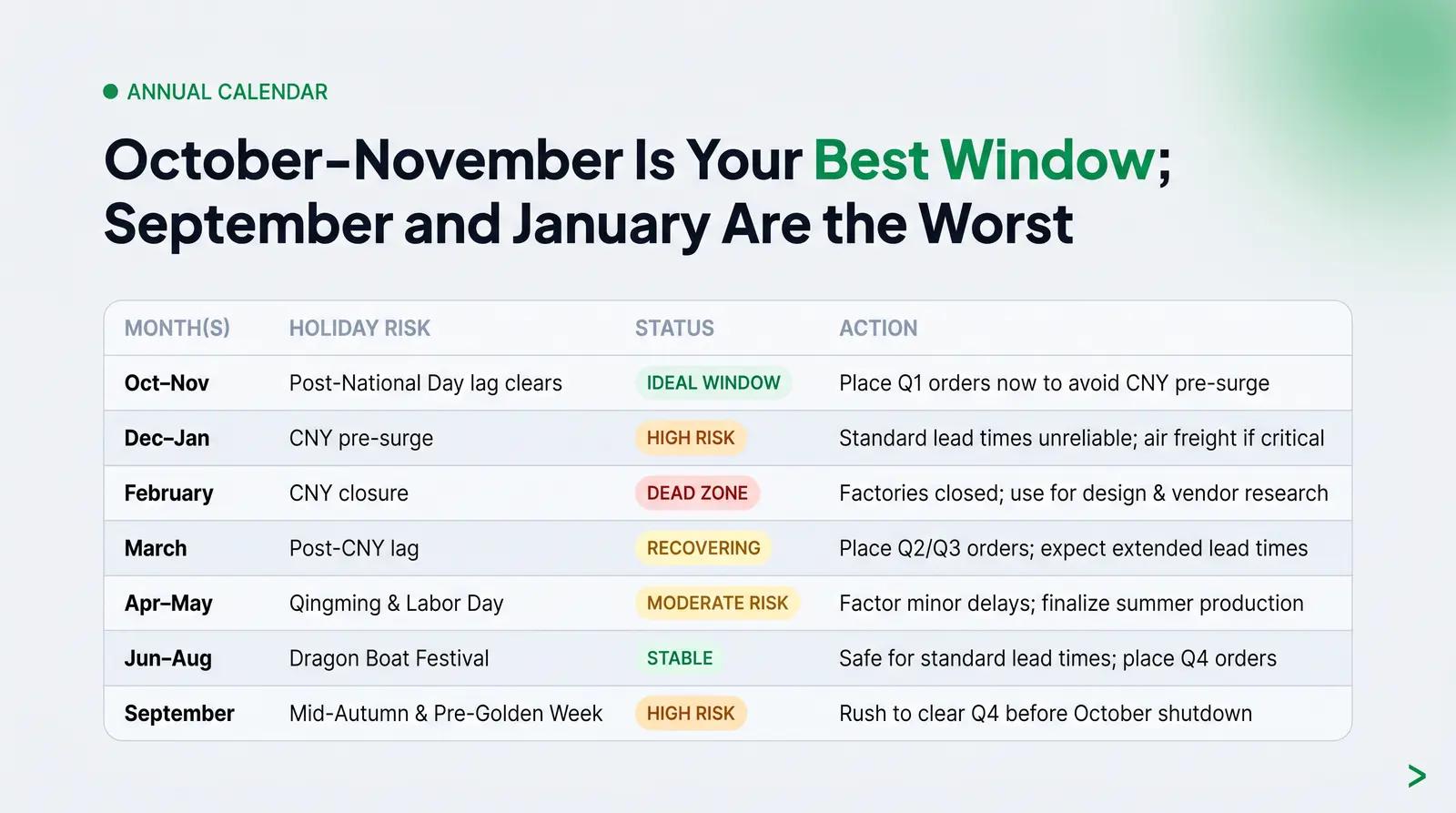 ANNUAL CALENDAR

October–November Is Your Best Window; September and January Are the Worst

| MONTH(S) | HOLIDAY RISK | STATUS | ACTION |
|---|---|---|---|
| Oct–Nov | Post-National Day lag clears | IDEAL WINDOW | Place Q1 orders now to avoid CNY pre-surge |
| Dec–Jan | CNY pre-surge | HIGH RISK | Standard lead times unreliable; air freight if critical |
| February | CNY closure | DEAD ZONE | Factories closed; use for design & vendor research |
| March | Post-CNY lag | RECOVERING | Place Q2/Q3 orders; expect extended lead times |
| Apr–May | Qingming & Labor Day | MODERATE RISK | Factor minor delays; finalize summer production |
| Jun–Aug | Dragon Boat Festival | STABLE | Safe for standard lead times; place Q4 orders |
| September | Mid-Autumn & Pre-Golden Week | HIGH RISK | Rush to clear Q4 before October shutdown |

>